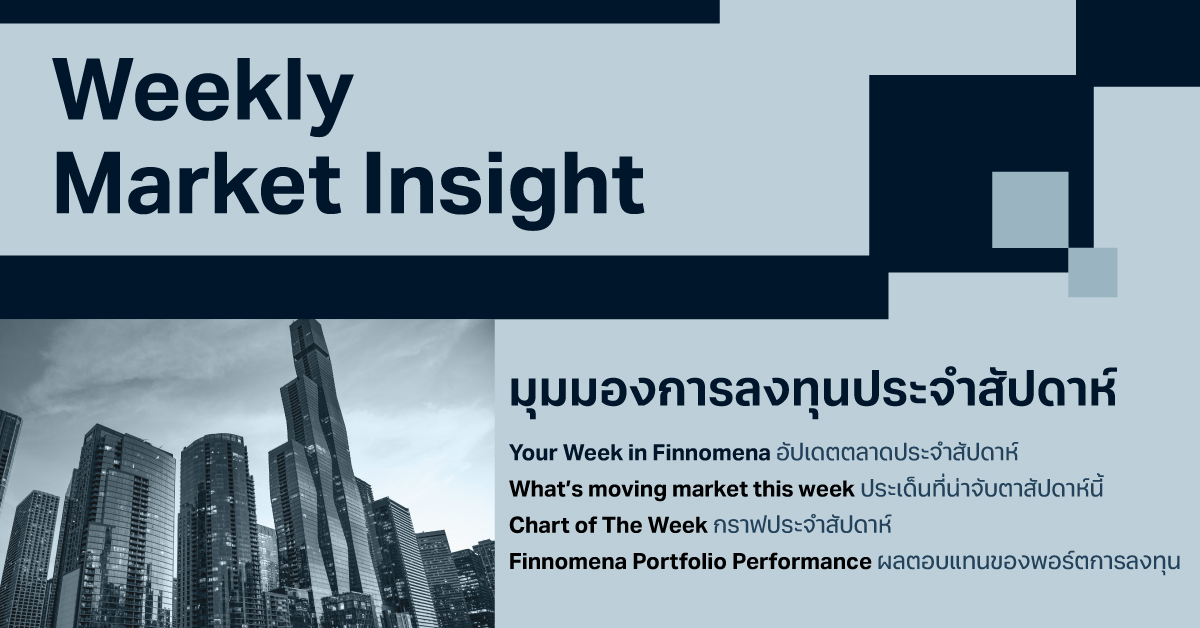 Weekly
Market Insight

มุมมองการลงทุนประจำสัปดาห์

Your Week in Finnomena อัปเดตตลาดประจำสัปดาห์
What's moving market this week ประเด็นที่น่าจับตาสัปดาห์นี้
Chart of The Week กราฟประจำสัปดาห์
Finnomena Portfolio Performance ผลตอบแทนของพอร์ตการลงทุน